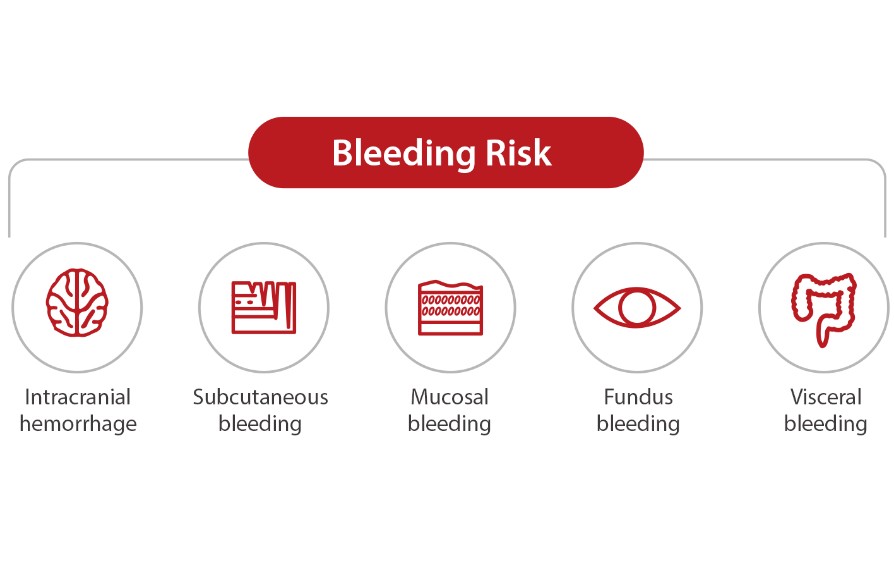 Bleeding Risk

Intracranial hemorrhage

Subcutaneous bleeding

Mucosal bleeding

Fundus bleeding

Visceral bleeding